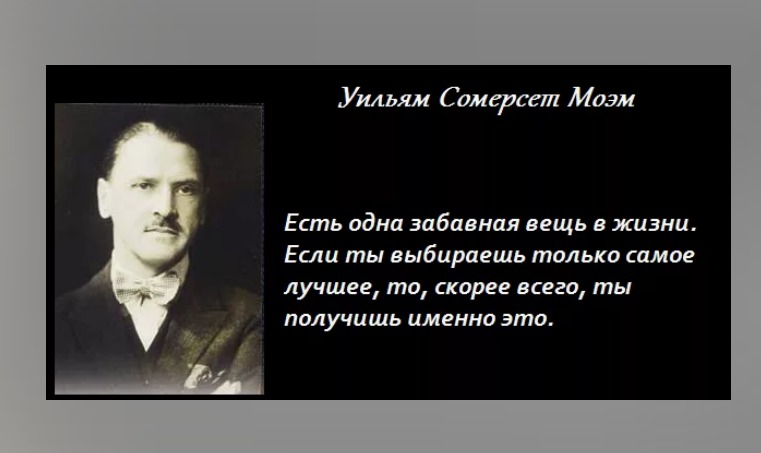 Уильям Сомерсет Моэм

Есть одна забавная вещь в жизни. Если ты выбираешь только самое лучшее, то, скорее всего, ты получишь именно это.